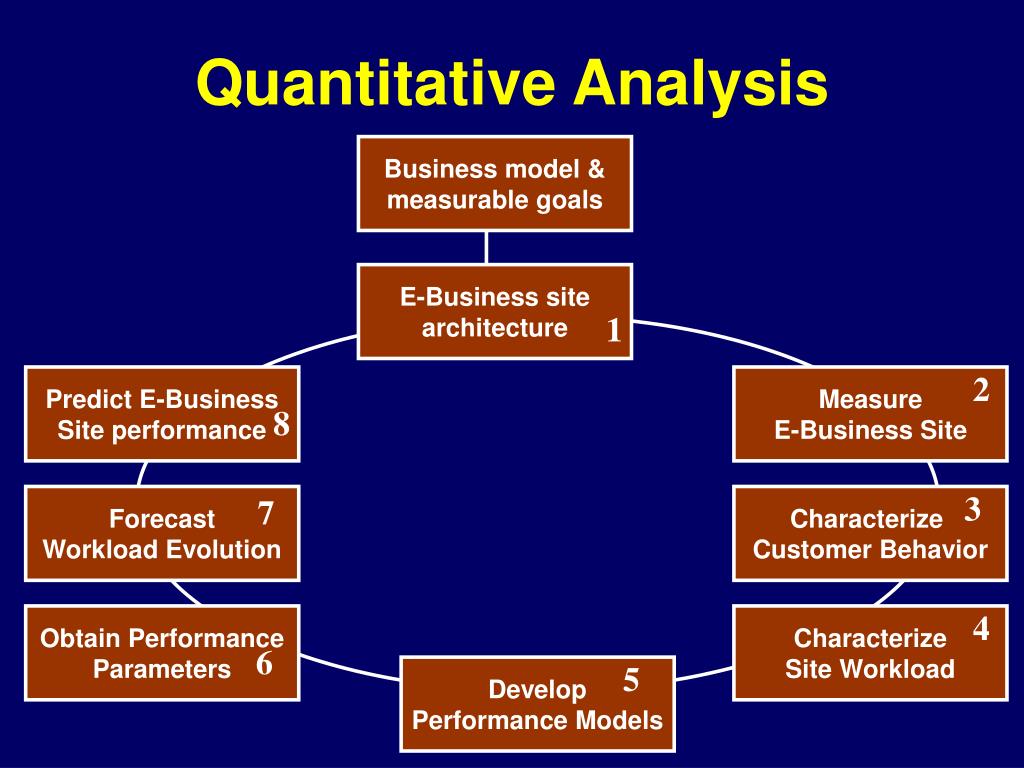 Quantitative Analysis

Business model & measurable goals

E-Business site architecture 1

Measure E-Business Site 2

Characterize Customer Behavior 3

Characterize Site Workload 4

Develop Performance Models 5

Obtain Performance Parameters 6

Forecast Workload Evolution 7

Predict E-Business Site performance 8